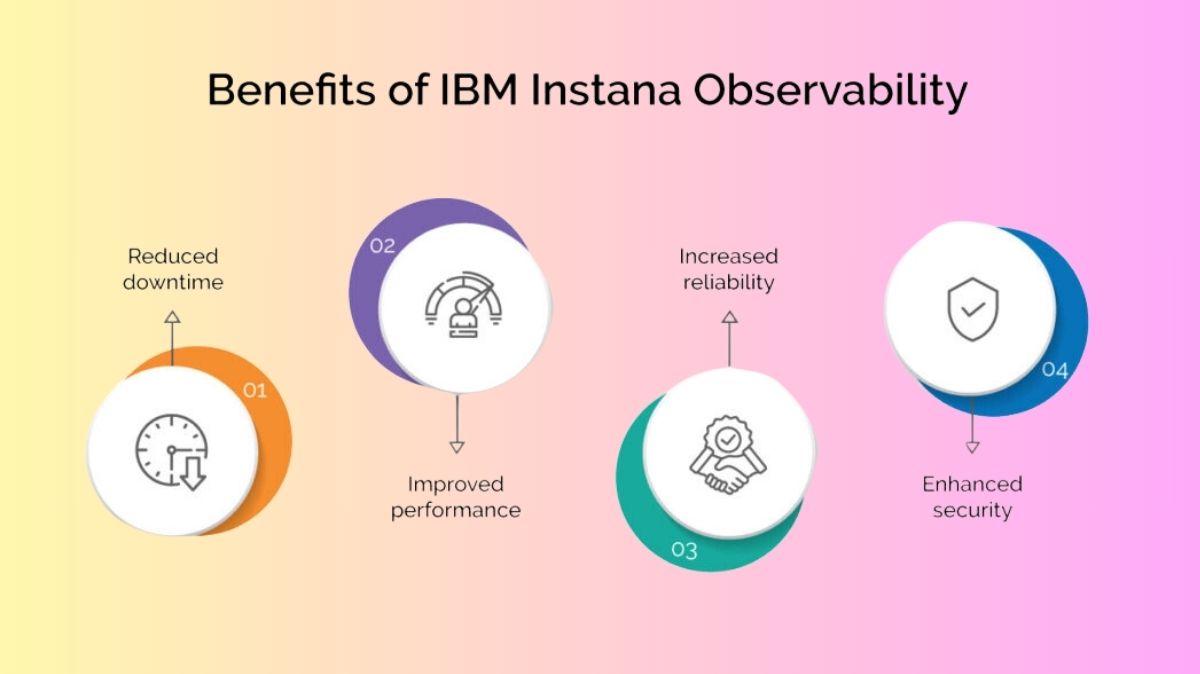 Benefits of IBM Instana Observability

Reduced downtime

01

02

Improved performance

Increased reliability

03

04

Enhanced security